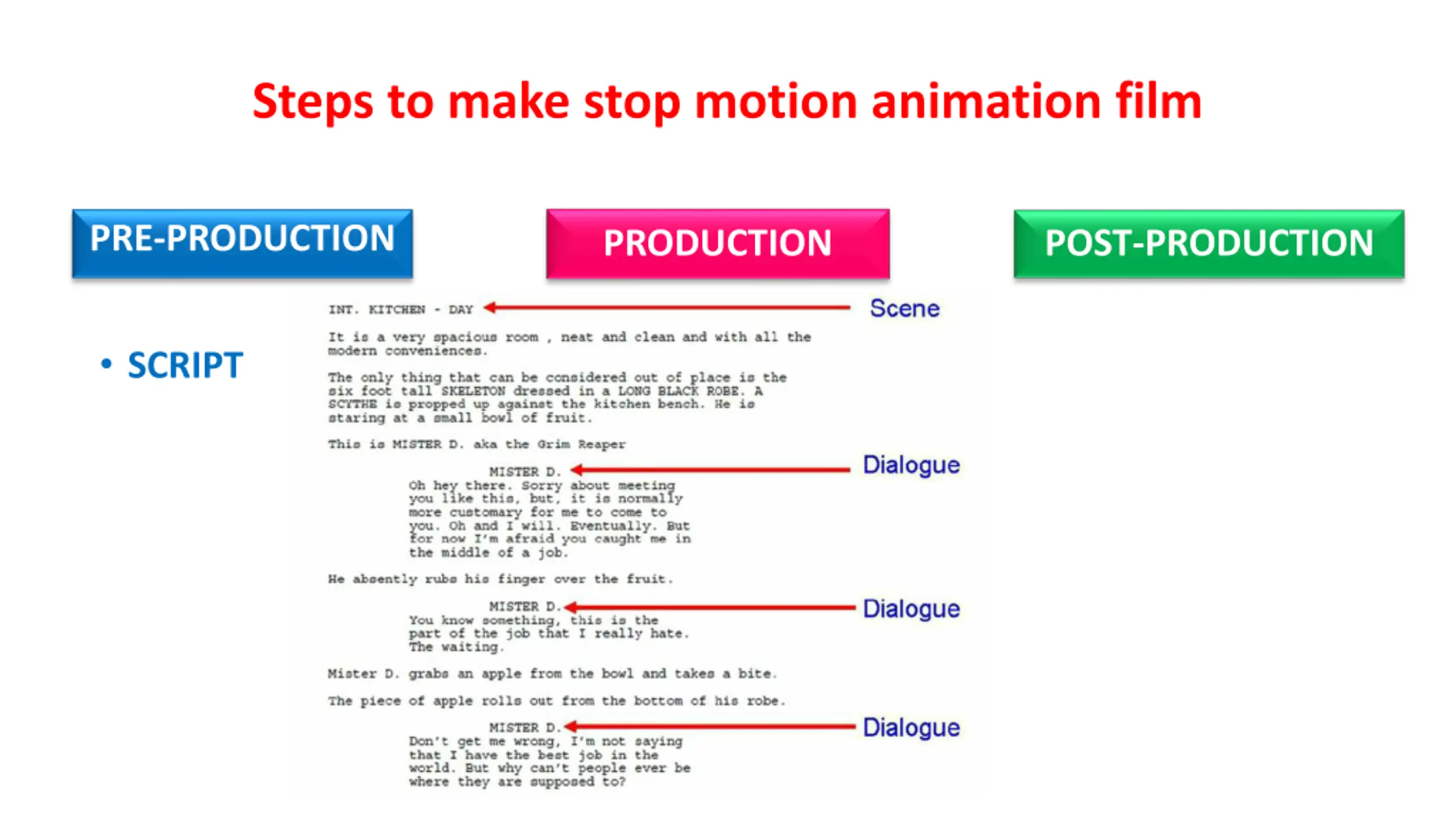 Steps to make stop motion animation film

PRE-PRODUCTION

PRODUCTION

POST-PRODUCTION

• SCRIPT

INT. KITCHEN - DAY

Scene

It is a very spacious room , neat and clean and with all the modern conveniences.

The only thing that can be considered out of place is the six foot tall SKELETON dressed in a LONG BLACK ROBE. A SCYTHE is propped up against the kitchen bench. He is staring at a small bowl of fruit.

This is MISTER D. aka the Grim Reaper

MISTER D.

Dialogue

Oh hey there. Sorry about meeting you like this, but, it is normally more customary for me to come to you. Oh and I will. Eventually. But for now I'm afraid you caught me in the middle of a job.

He absently rubs his finger over the fruit.

MISTER D.

Dialogue

You know something, this is the part of the job that I really hate. The waiting.

Mister D. grabs an apple from the bowl and takes a bite.

The piece of apple rolls out from the bottom of his robe.

MISTER D.

Dialogue

Don't get me wrong, I'm not saying that I have the best job in the world. But why can't people ever be where they are supposed to?